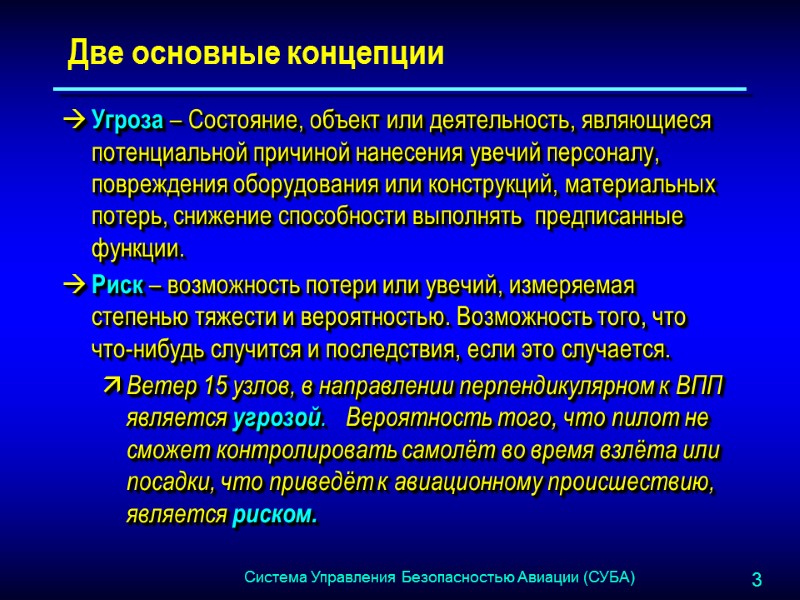 Две основные концепции

→ Угроза – Состояние, объект или деятельность, являющиеся потенциальной причиной нанесения увечий персоналу, повреждения оборудования или конструкций, материальных потерь, снижение способности выполнять предписанные функции.

→ Риск – возможность потери или увечий, измеряемая степенью тяжести и вероятностью. Возможность того, что что-нибудь случится и последствия, если это случается.

↗ Ветер 15 узлов, в направлении перпендикулярном к ВПП является угрозой. Вероятность того, что пилот не сможет контролировать самолёт во время взлёта или посадки, что приведёт к авиационному происшествию, является риском.

Система Управления Безопасностью Авиации (СУБА)

3